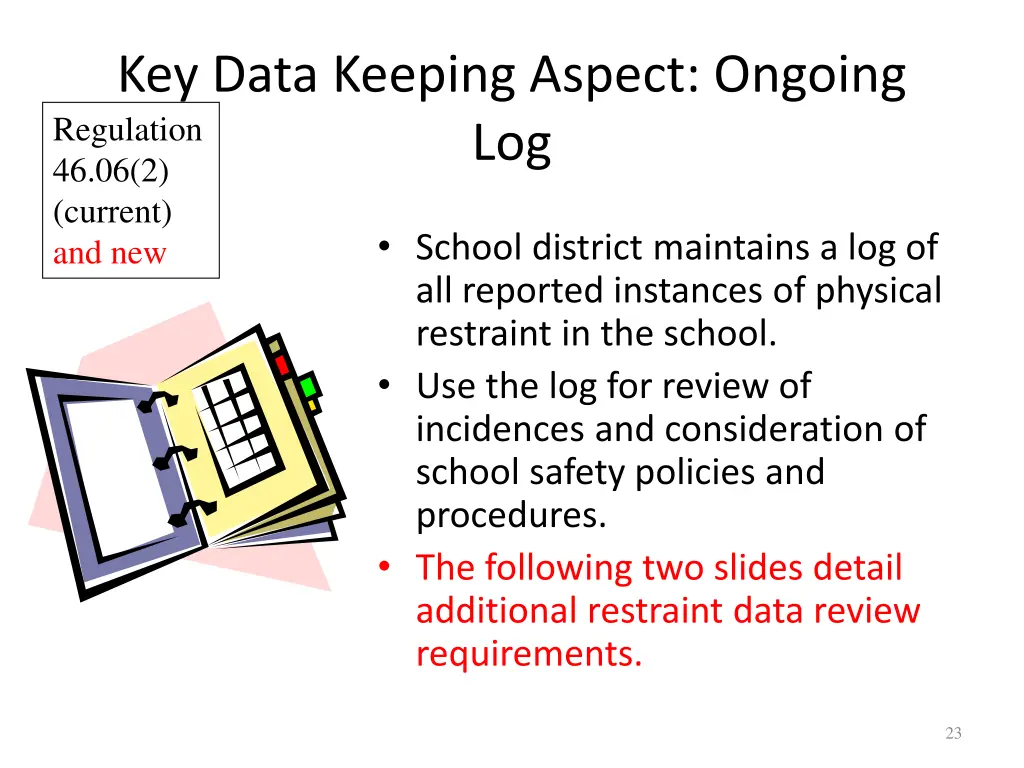 Key Data Keeping Aspect: Ongoing Log

Regulation 46.06(2) (current) and new

• School district maintains a log of all reported instances of physical restraint in the school.
• Use the log for review of incidences and consideration of school safety policies and procedures.
• The following two slides detail additional restraint data review requirements.

23